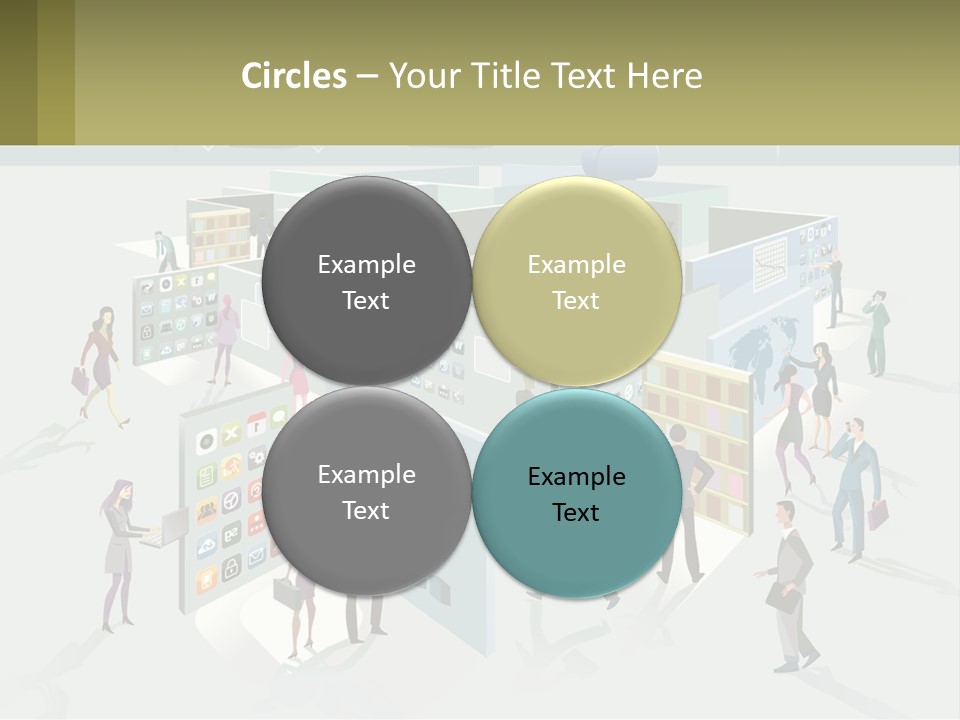 Circles – Your Title Text Here

Example Text

Example Text

Example Text

Example Text